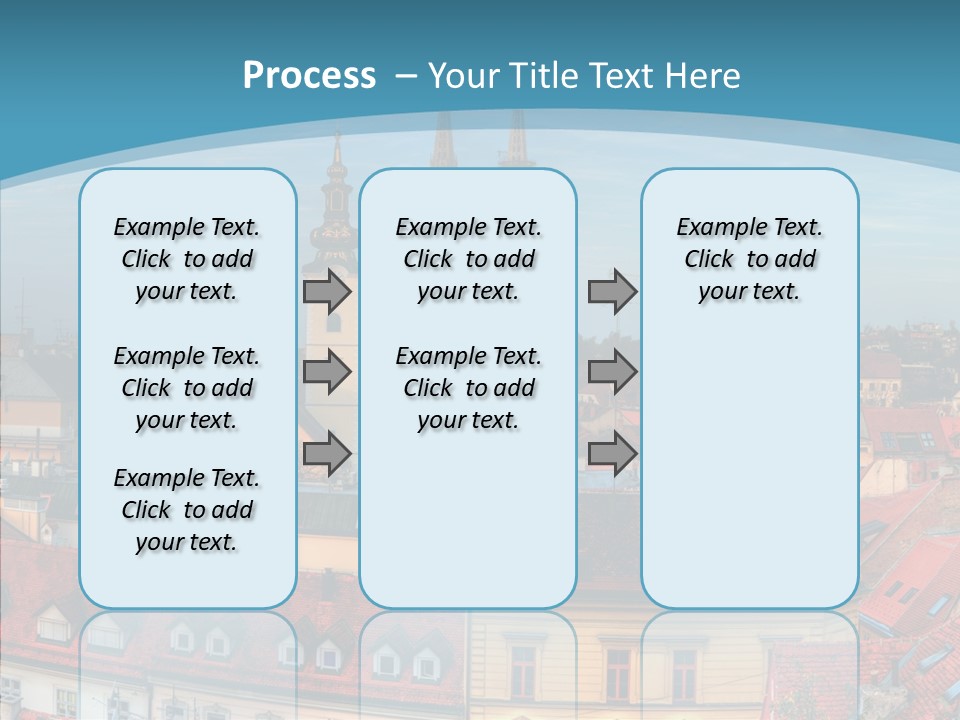 Process – Your Title Text Here

Example Text. Click to add your text.

Example Text. Click to add your text.

Example Text. Click to add your text.

Example Text. Click to add your text.

Example Text. Click to add your text.

Example Text. Click to add your text.